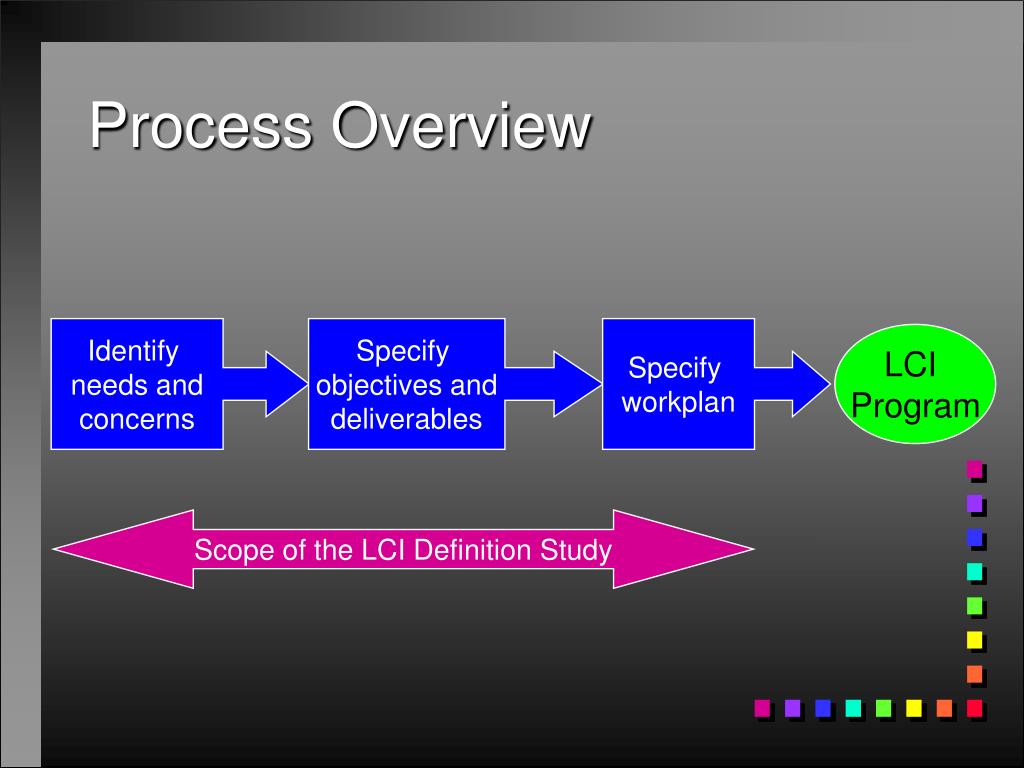 Process Overview

Identify needs and concerns

Specify objectives and deliverables

Specify workplan

LCI Program

Scope of the LCI Definition Study